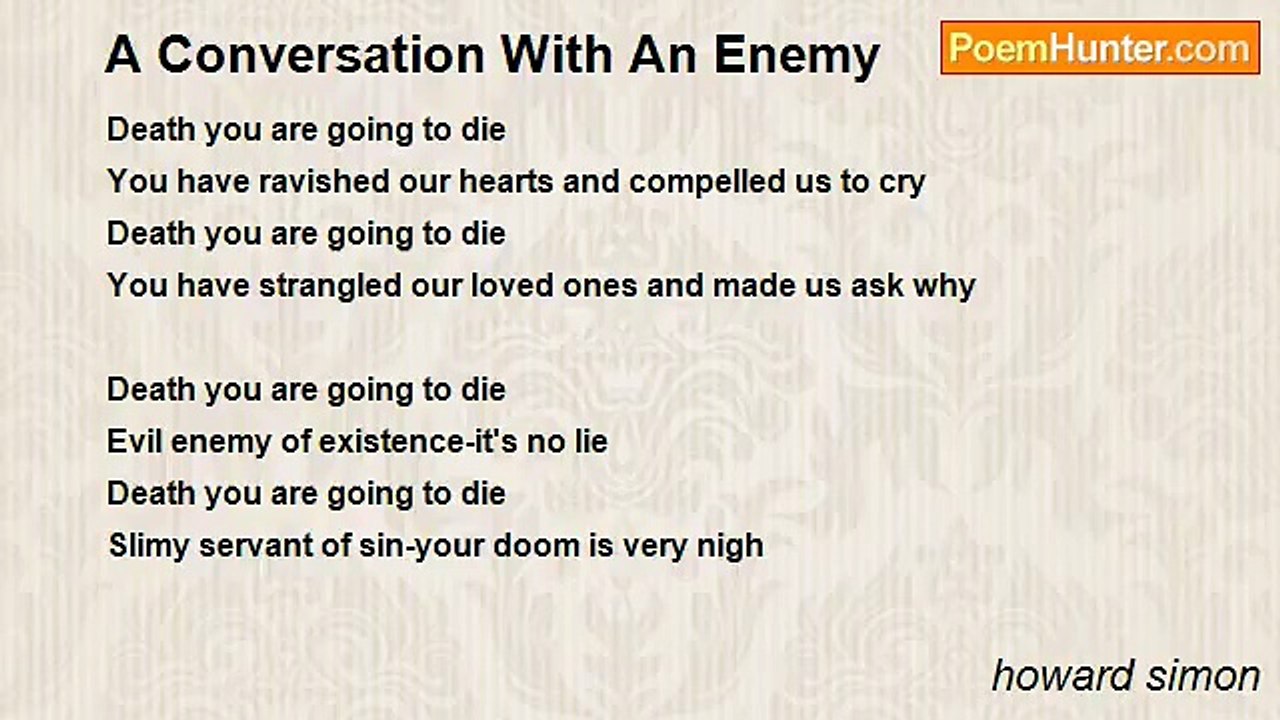 A Conversation With An Enemy

PoemHunter.com

Death you are going to die
You have ravished our hearts and compelled us to cry
Death you are going to die
You have strangled our loved ones and made us ask why

Death you are going to die
Evil enemy of existence-it's no lie
Death you are going to die
Slimy servant of sin-your doom is very nigh

howard simon